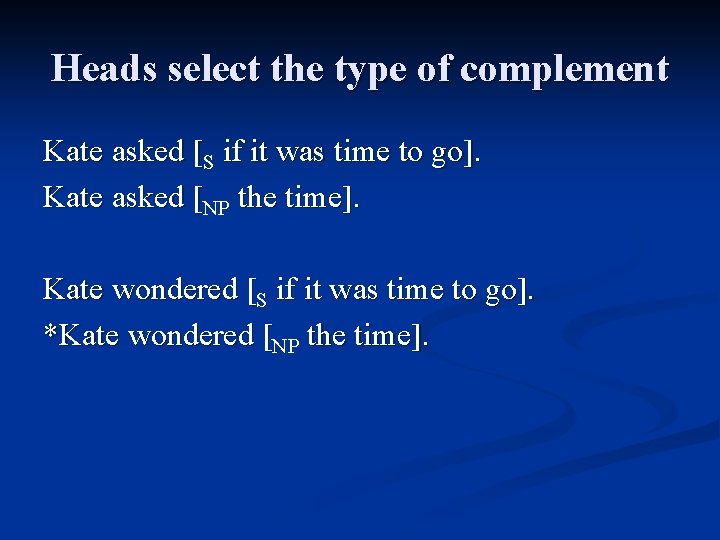 Heads select the type of complement

Kate asked [$_S$ if it was time to go].
Kate asked [$_{NP}$ the time].

Kate wondered [$_S$ if it was time to go].
*Kate wondered [$_{NP}$ the time].